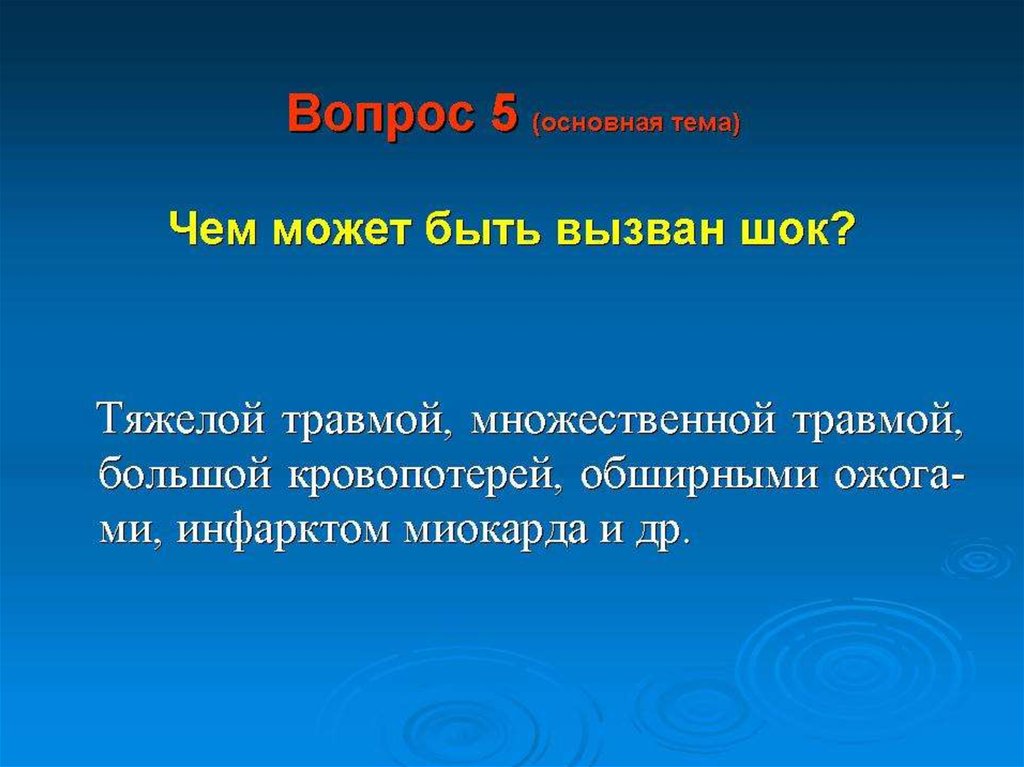 Вопрос 5 (основная тема)

Чем может быть вызван шок?

Тяжелой травмой, множественной травмой, большой кровопотерей, обширными ожогами, инфарктом миокарда и др.